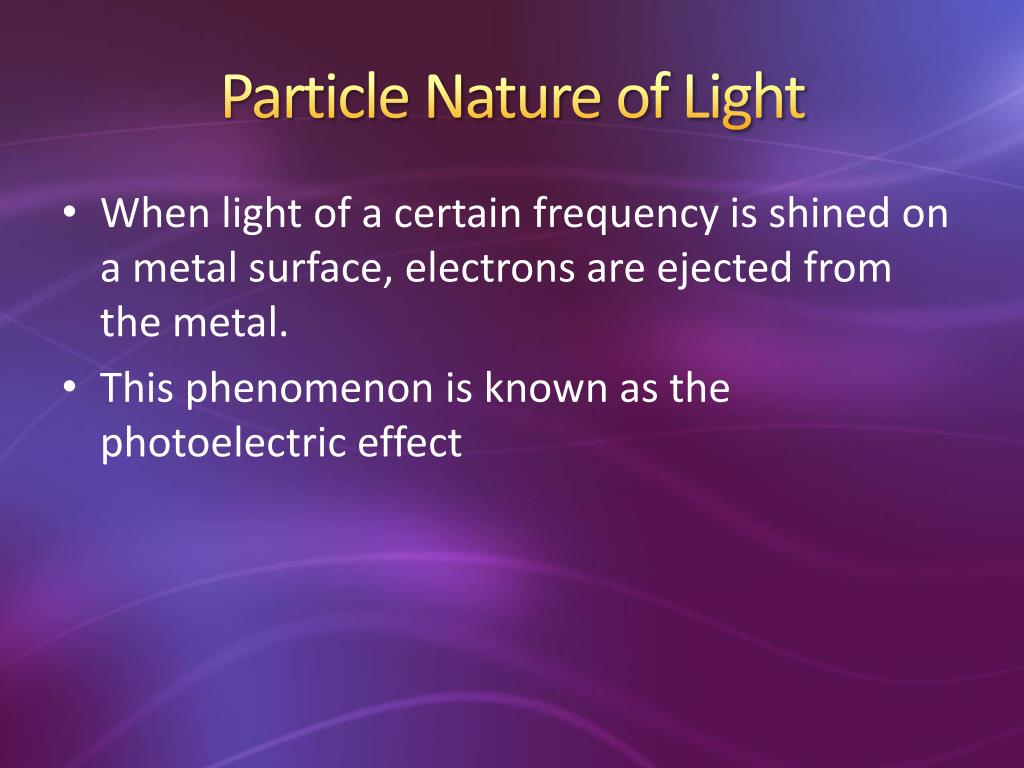 Particle Nature of Light

• When light of a certain frequency is shined on a metal surface, electrons are ejected from the metal.

• This phenomenon is known as the photoelectric effect